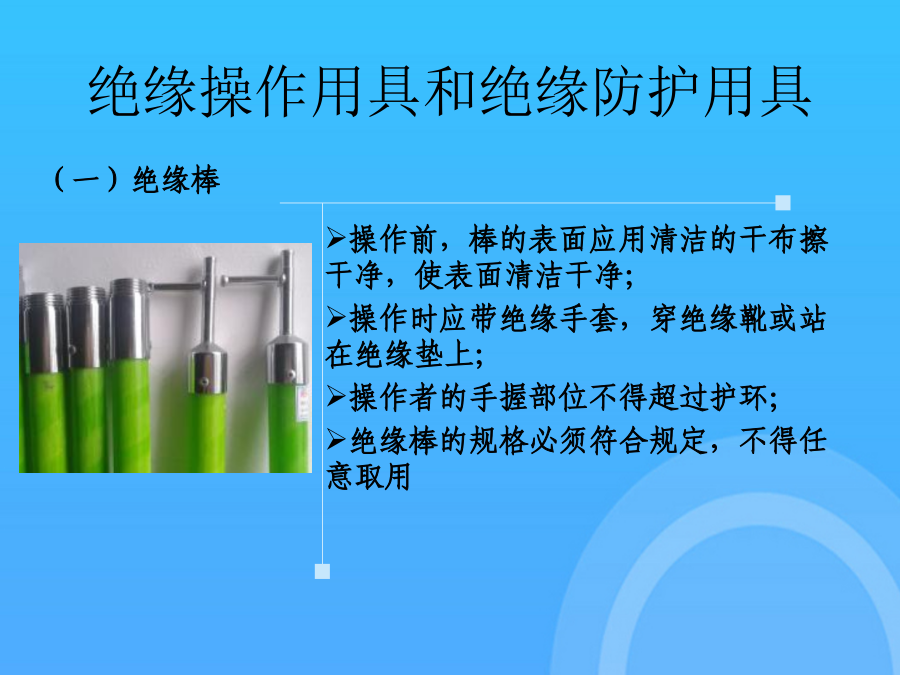 绝缘操作用具和绝缘防护用具

（一）绝缘棒

➢操作前，棒的表面应用清洁的干布擦干净，使表面清洁干净；

➢操作时应带绝缘手套，穿绝缘靴或站在绝缘垫上；

➢操作者的手握部位不得超过护环；

➢绝缘棒的规格必须符合规定，不得任意取用